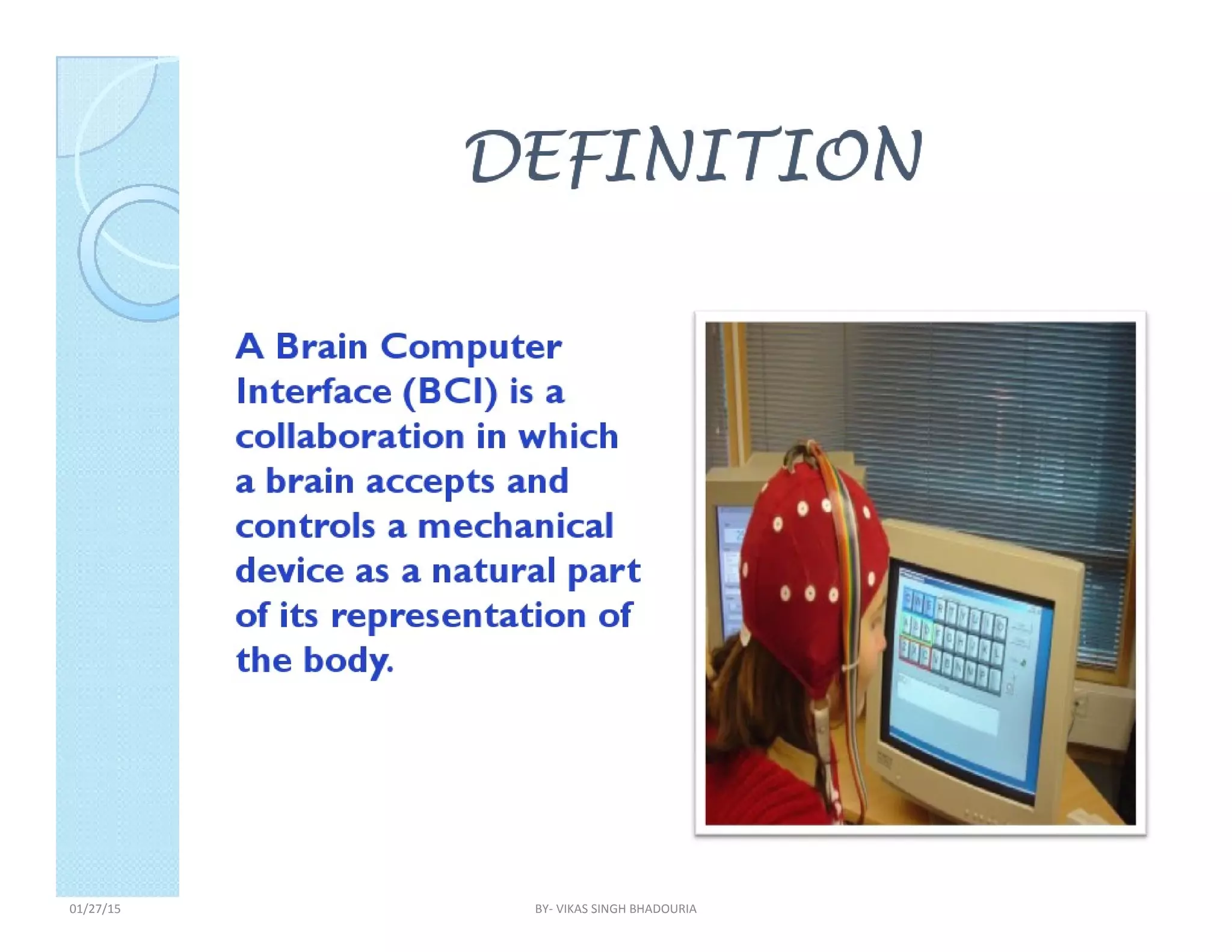 DEFINITION

A Brain Computer Interface (BCI) is a collaboration in which a brain accepts and controls a mechanical device as a natural part of its representation of the body.

01/27/15

BY- VIKAS SINGH BHADOURIA